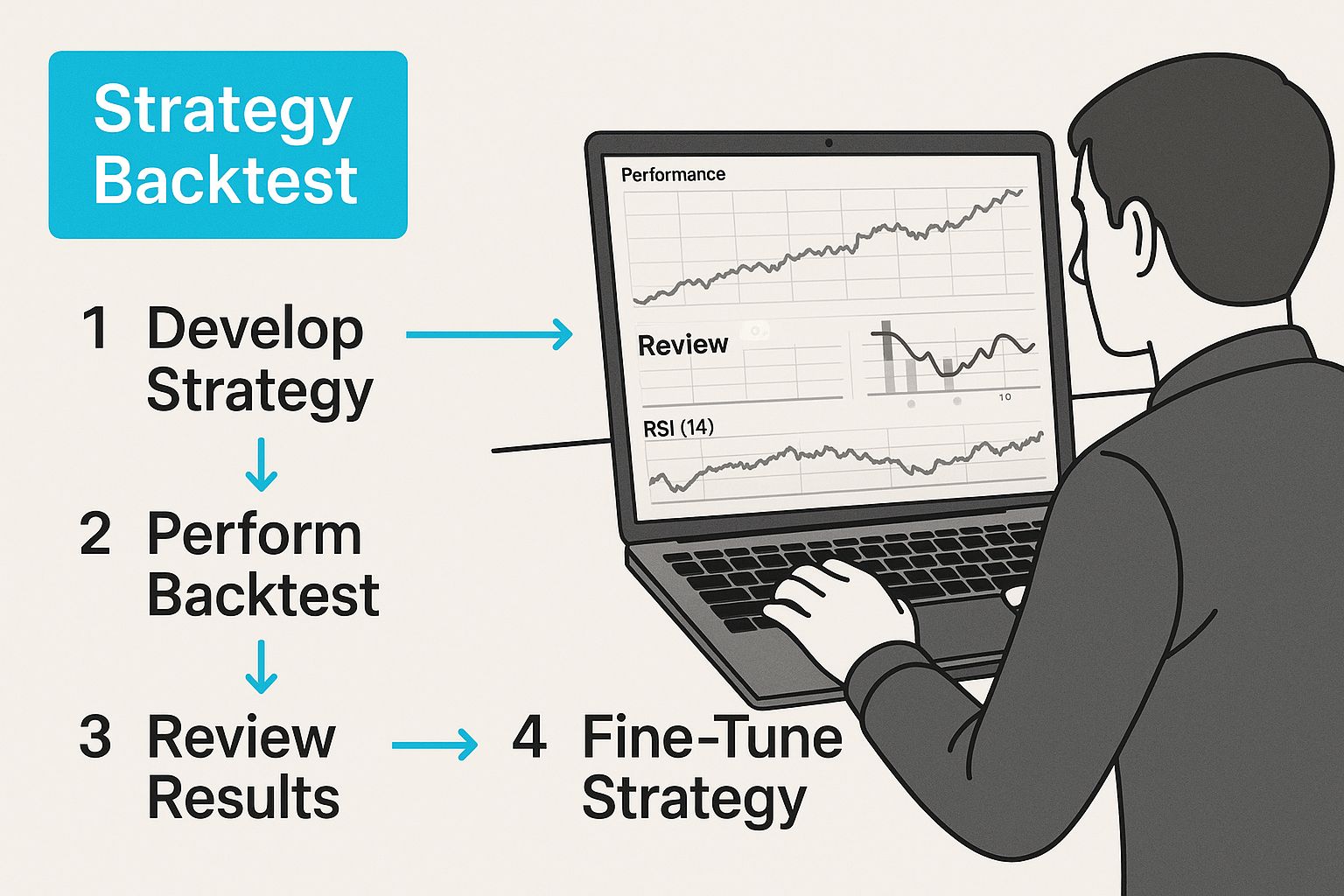 Strategy Backtest

1 Develop Strategy

2 Perform Backtest

3 Review Results

4 Fine-Tune Strategy

Performance

Review

10

RSI (14)